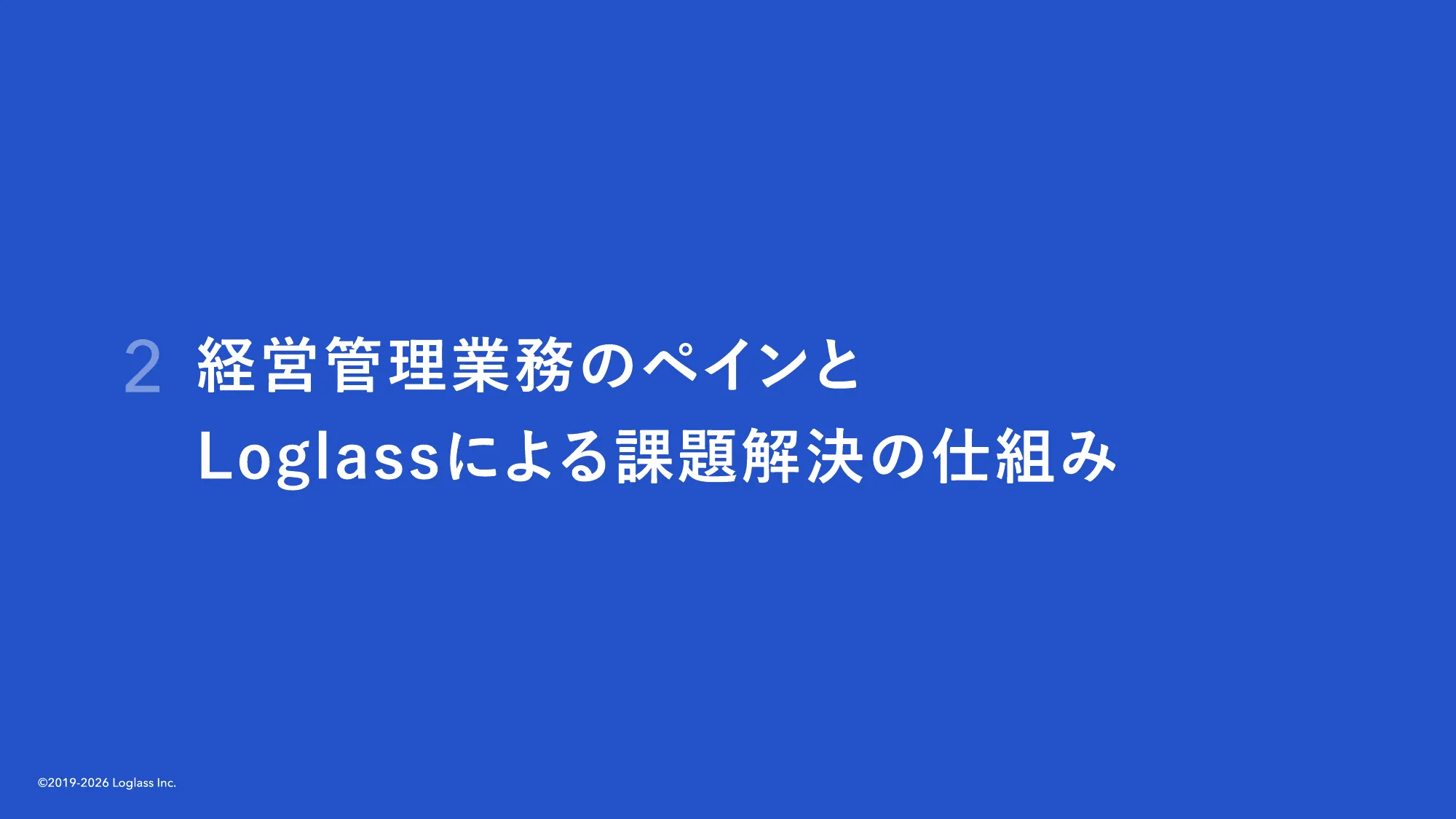 2 経営管理業務のペインと
Loglassによる課題解決の仕組み

©2019-2026 Loglass Inc.